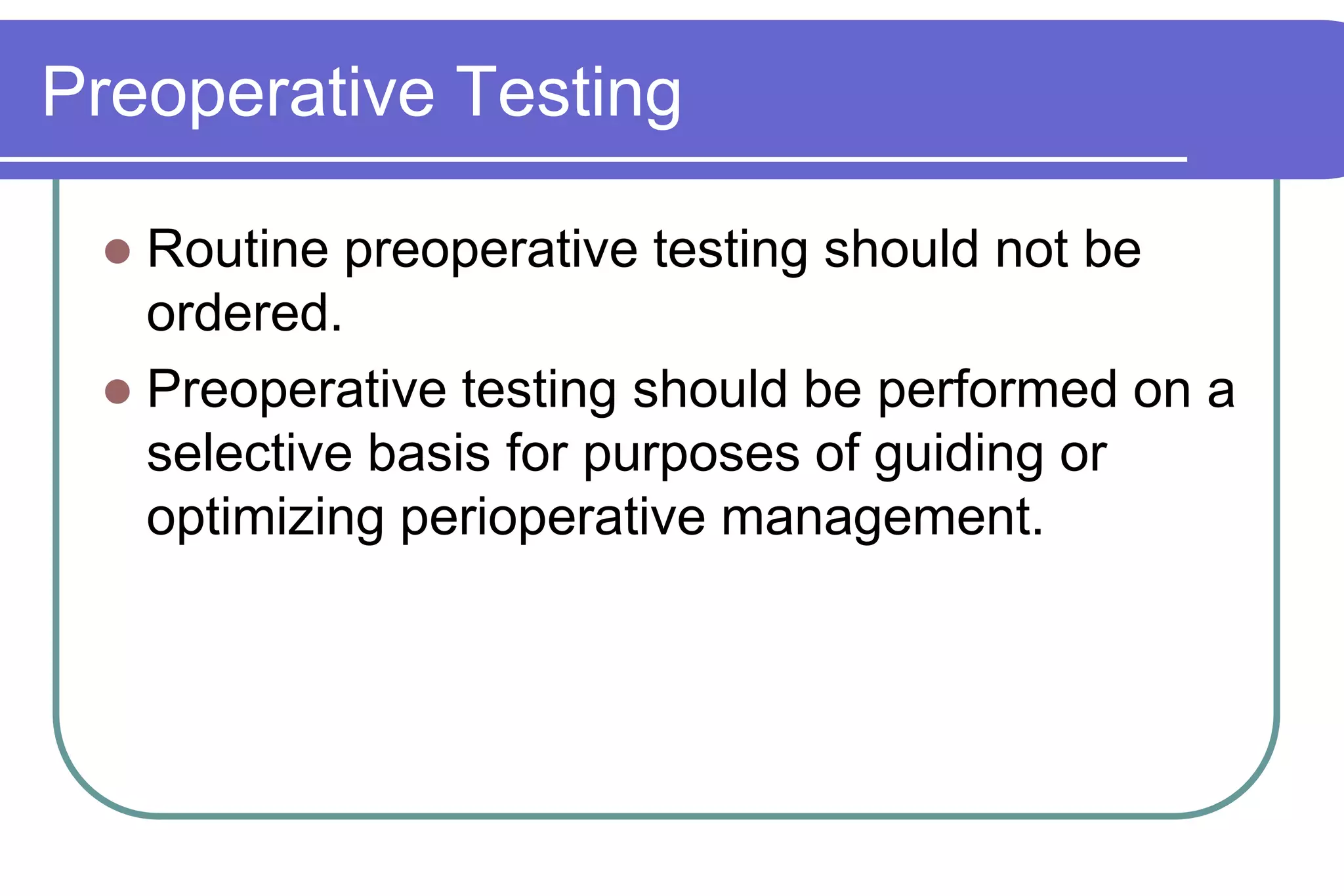 Preoperative Testing

- Routine preoperative testing should not be ordered.
- Preoperative testing should be performed on a selective basis for purposes of guiding or optimizing perioperative management.